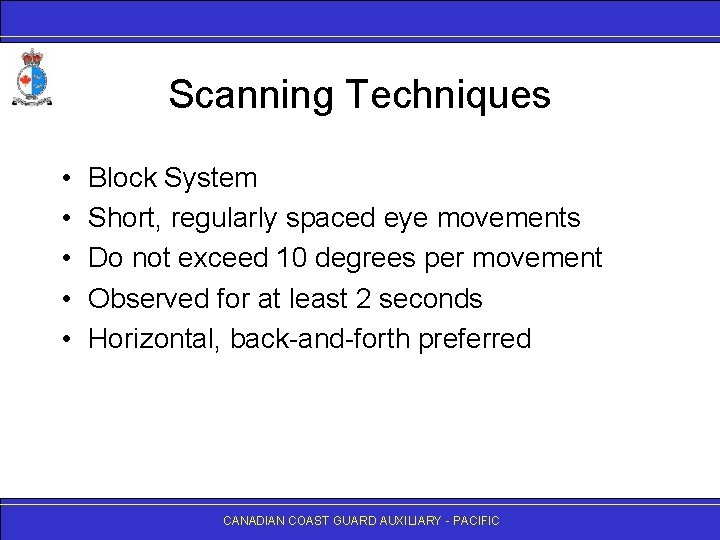 Scanning Techniques

• Block System
• Short, regularly spaced eye movements
• Do not exceed 10 degrees per movement
• Observed for at least 2 seconds
• Horizontal, back-and-forth preferred

CANADIAN COAST GUARD AUXILIARY - PACIFIC